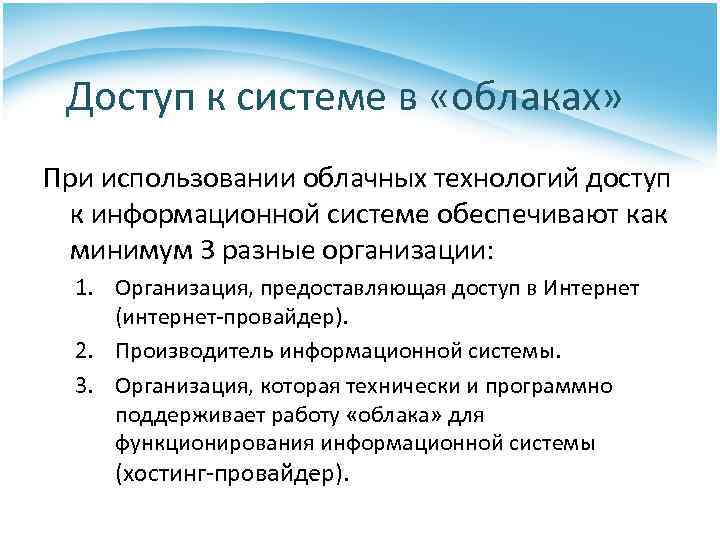 Доступ к системе в «облаках»

При использовании облачных технологий доступ к информационной системе обеспечивают как минимум 3 разные организации:

1. Организация, предоставляющая доступ в Интернет (интернет-провайдер).
2. Производитель информационной системы.
3. Организация, которая технически и программно поддерживает работу «облака» для функционирования информационной системы (хостинг-провайдер).